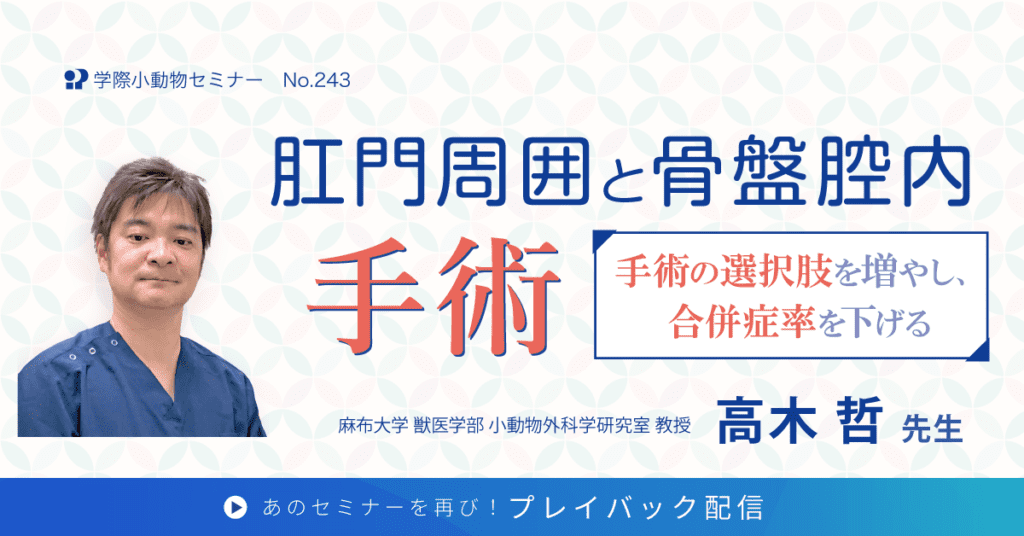 学際小動物セミナー No.243

肛門周囲と骨盤腔内

手術

手術の選択肢を増やし、合併症率を下げる

麻布大学 獣医学部 小動物外科学研究室 教授 高木 哲 先生

あのセミナーを再び！プレイバック配信